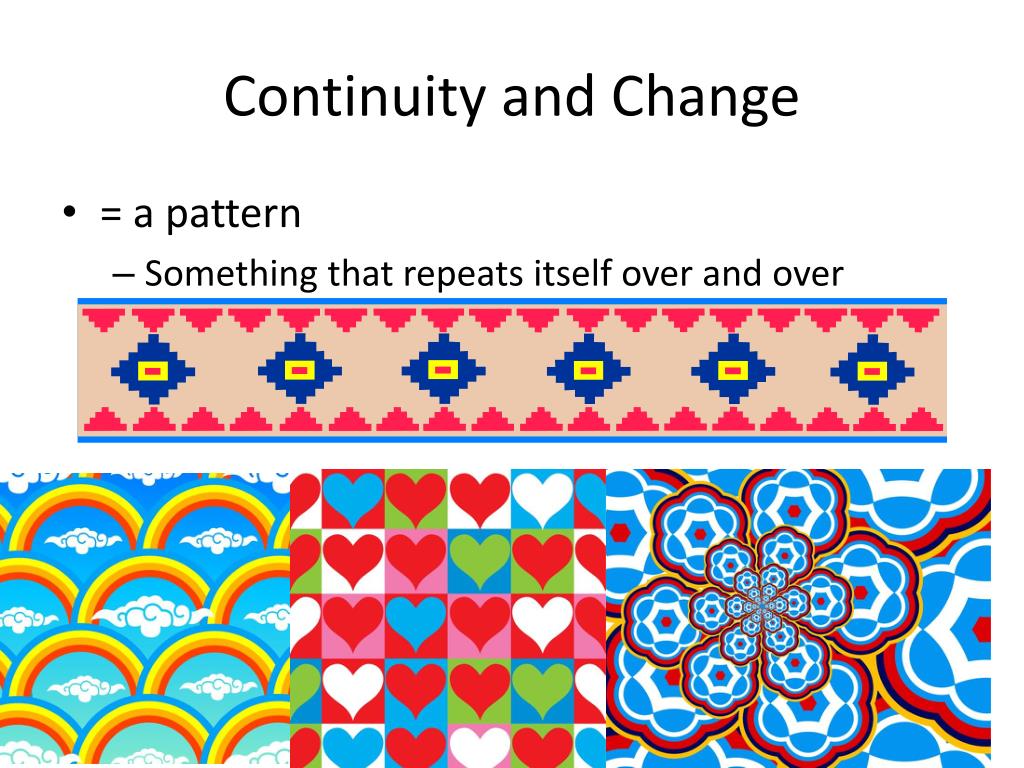 Continuity and Change

• = a pattern
  – Something that repeats itself over and over